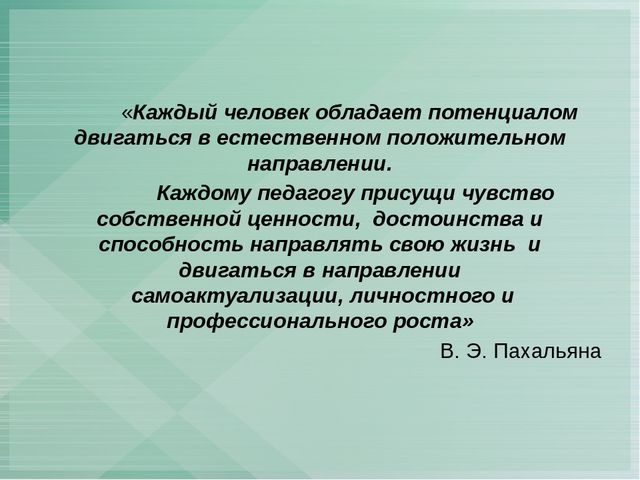 «Каждый человек обладает потенциалом двигаться в естественном положительном направлении.

Каждому педагогу присущи чувство собственной ценности, достоинства и способность направлять свою жизнь и двигаться в направлении самоактуализации, личностного и профессионального роста»

В. Э. Пахальяна